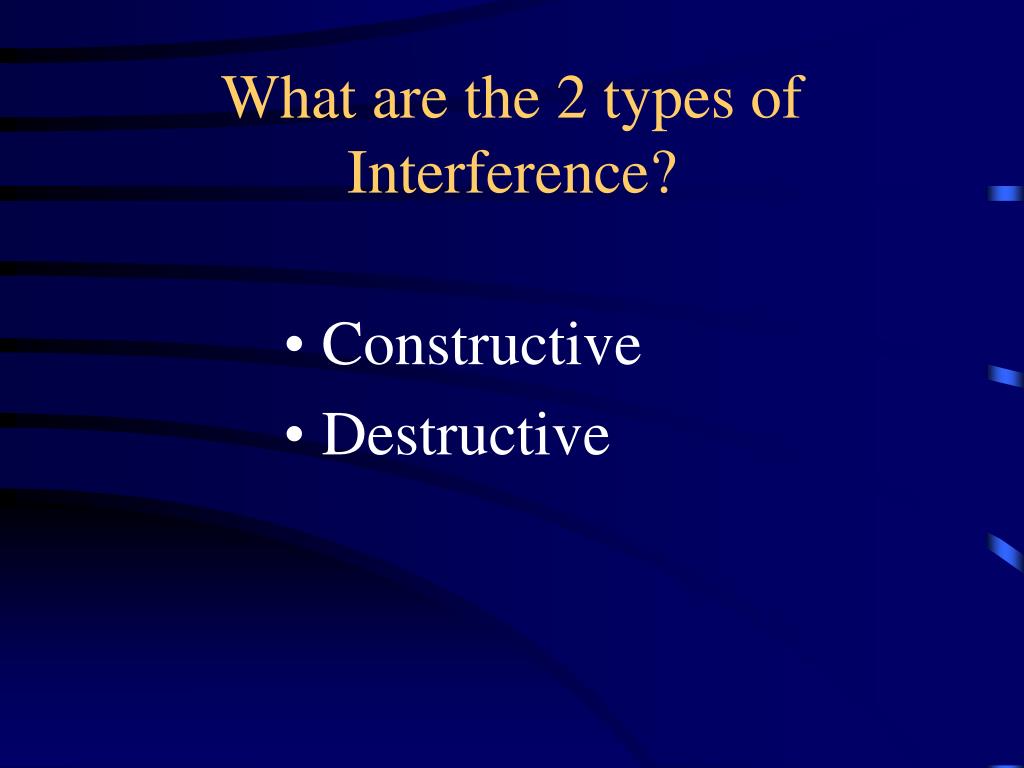 What are the 2 types of Interference?

• Constructive
• Destructive